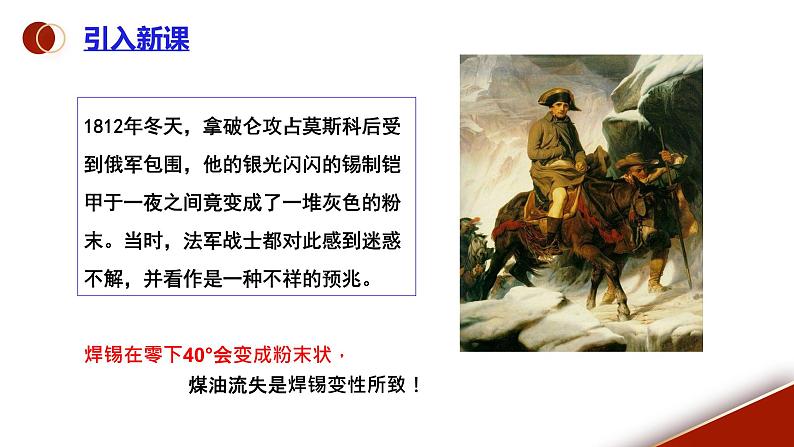 引入新课

1812年冬天，拿破仑攻占莫斯科后受到俄军包围，他的银光闪闪的锡制铠甲于一夜之间竟变成了一堆灰色的粉末。当时，法军战士都对此感到迷惑不解，并看作是一种不祥的预兆。

焊锡在零下40°会变成粉末状，
煤油流失是焊锡变性所致！